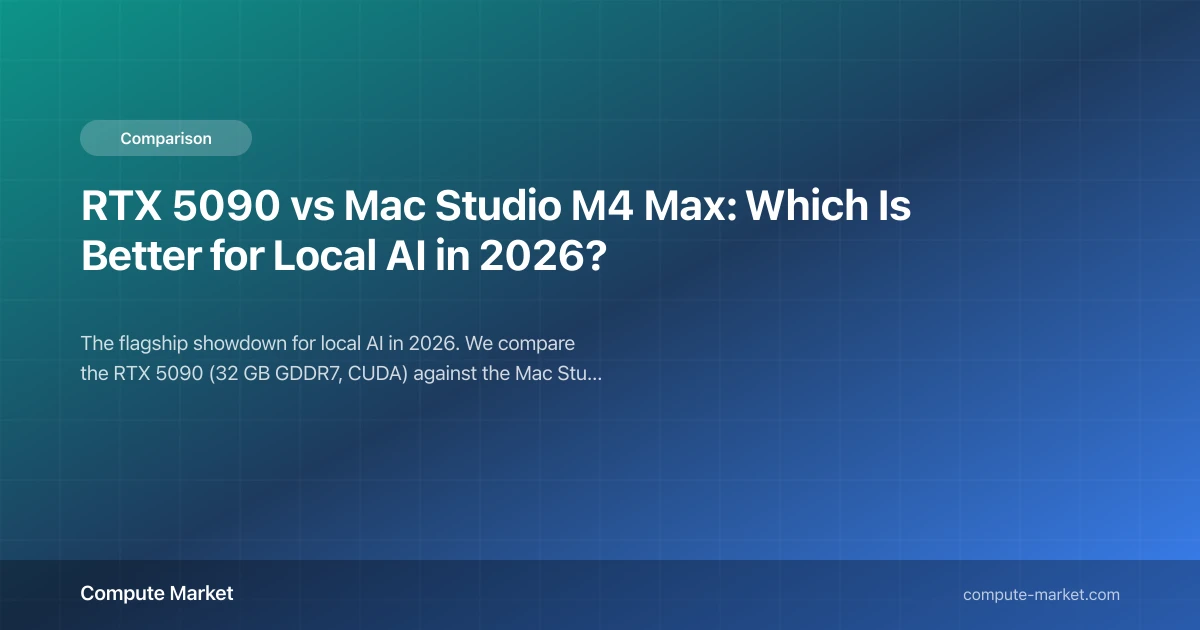 Comparison

RTX 5090 vs Mac Studio M4 Max: Which Is Better for Local AI in 2026?

The flagship showdown for local AI in 2026. We compare the RTX 5090 (32 GB GDDR7, CUDA) against the Mac Stu...

Compute Market

compute-market.com